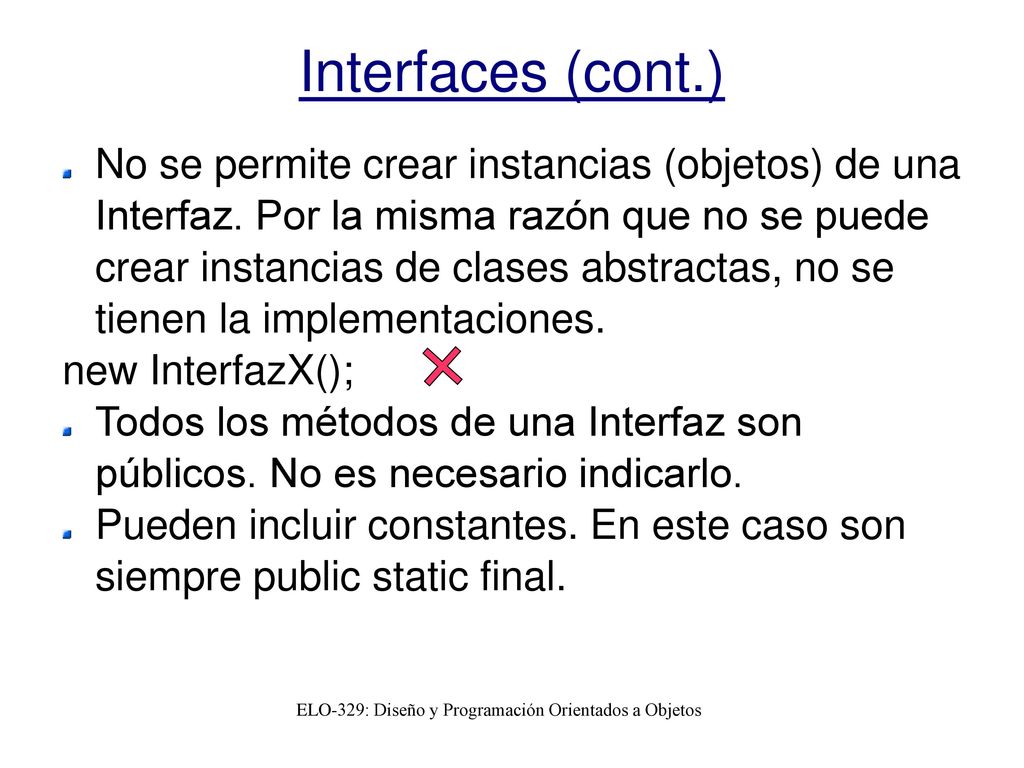 Interfaces (cont.)

No se permite crear instancias (objetos) de una Interfaz. Por la misma razón que no se puede crear instancias de clases abstractas, no se tienen la implementaciones.

new InterfazX();

Todos los métodos de una Interfaz son públicos. No es necesario indicarlo.

Pueden incluir constantes. En este caso son siempre public static final.

ELO-329: Diseño y Programación Orientados a Objetos